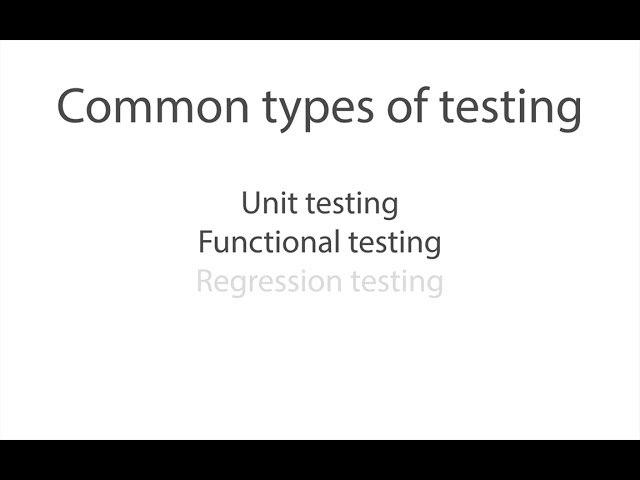 Common types of testing

Unit testing
Functional testing
Regression testing